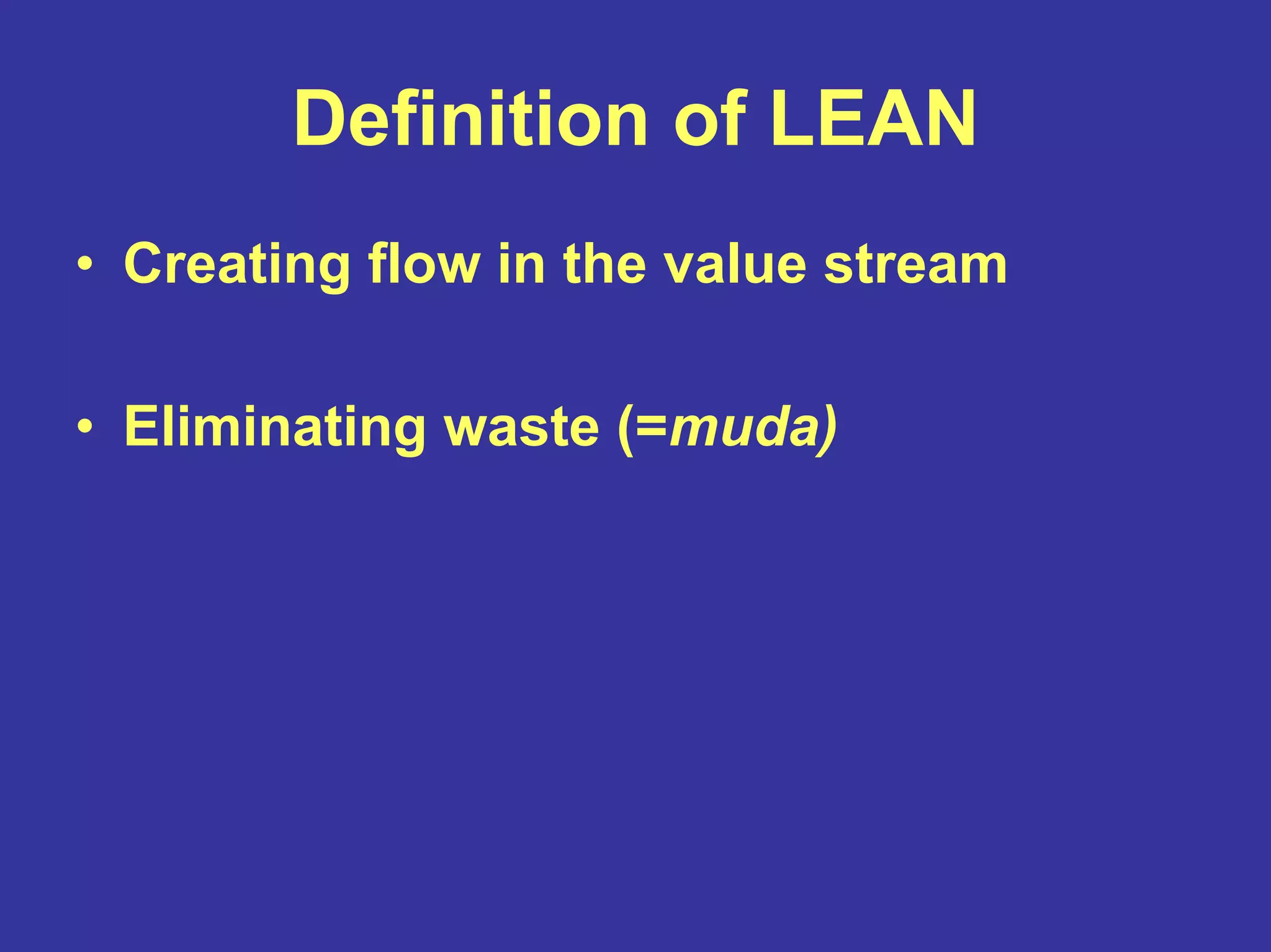 Definition of LEAN

• Creating flow in the value stream

• Eliminating waste (=muda)